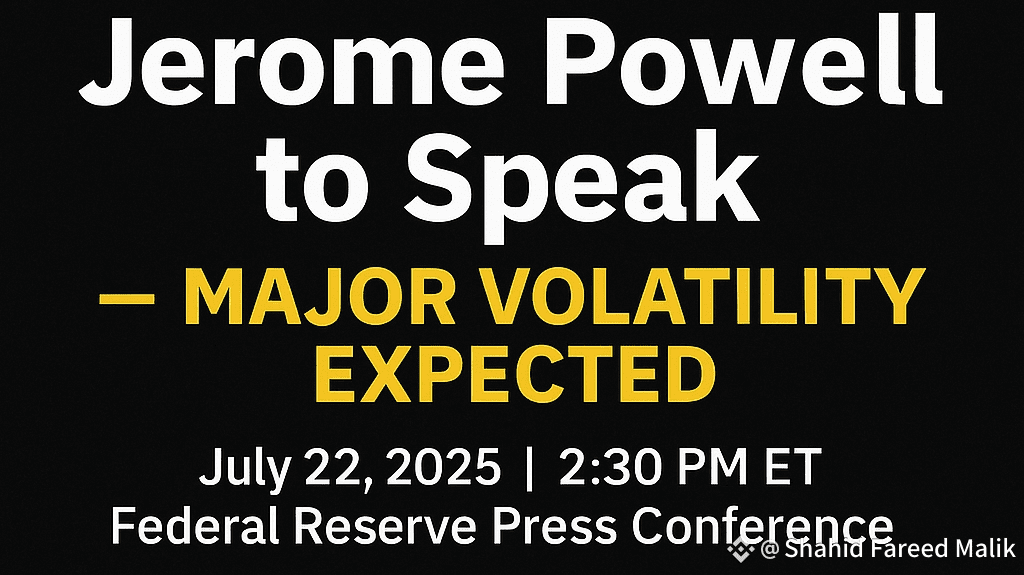 Jerome Powell to Speak

— MAJOR VOLATILITY EXPECTED

July 22, 2025 | 2:30 PM ET
Federal Reserve Press Conference

@ Shahid Fareed Malik